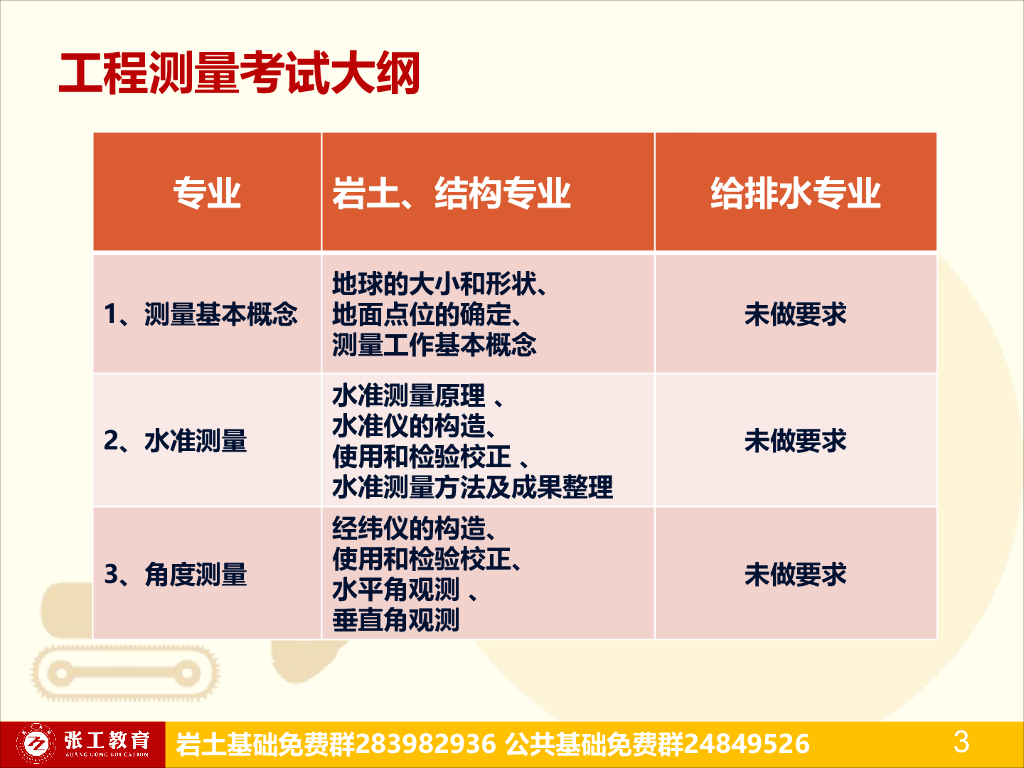 工程测量考试大纲

| 专业 | 岩土、结构专业 | 给排水专业 |
|---|---|---|
| 1、测量基本概念 | 地球的大小和形状、地面点位的确定、测量工作基本概念 | 未做要求 |
| 2、水准测量 | 水准测量原理 、水准仪的构造、使用和检验校正 、水准测量方法及成果整理 | 未做要求 |
| 3、角度测量 | 经纬仪的构造、使用和检验校正、水平角观测 、垂直角观测 | 未做要求 |

张工教育 ZHANG GONG EDUCATION

岩土基础免费群283982936 公共基础免费群24849526

3